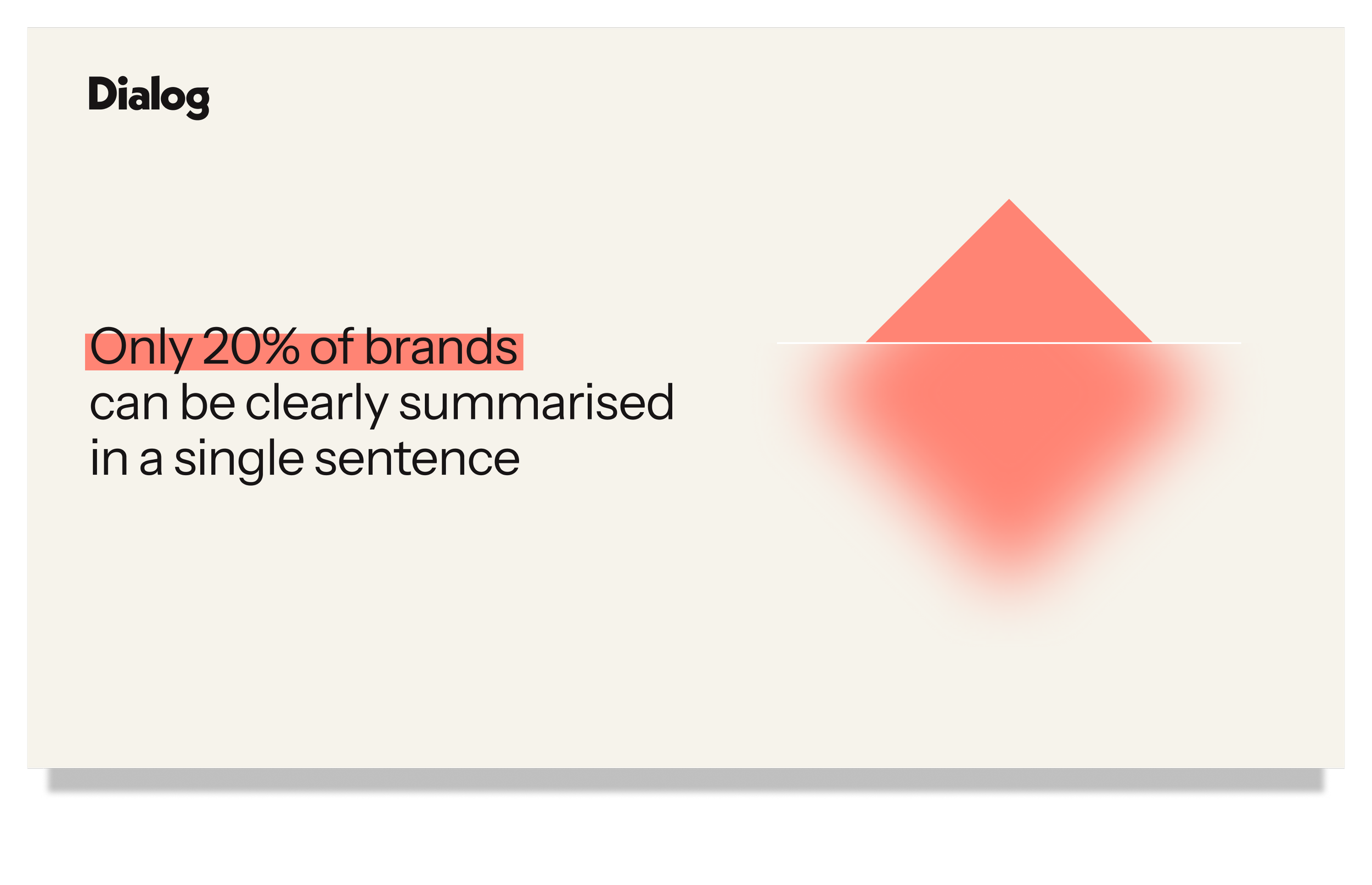 Dialog

Only 20% of brands can be clearly summarised in a single sentence